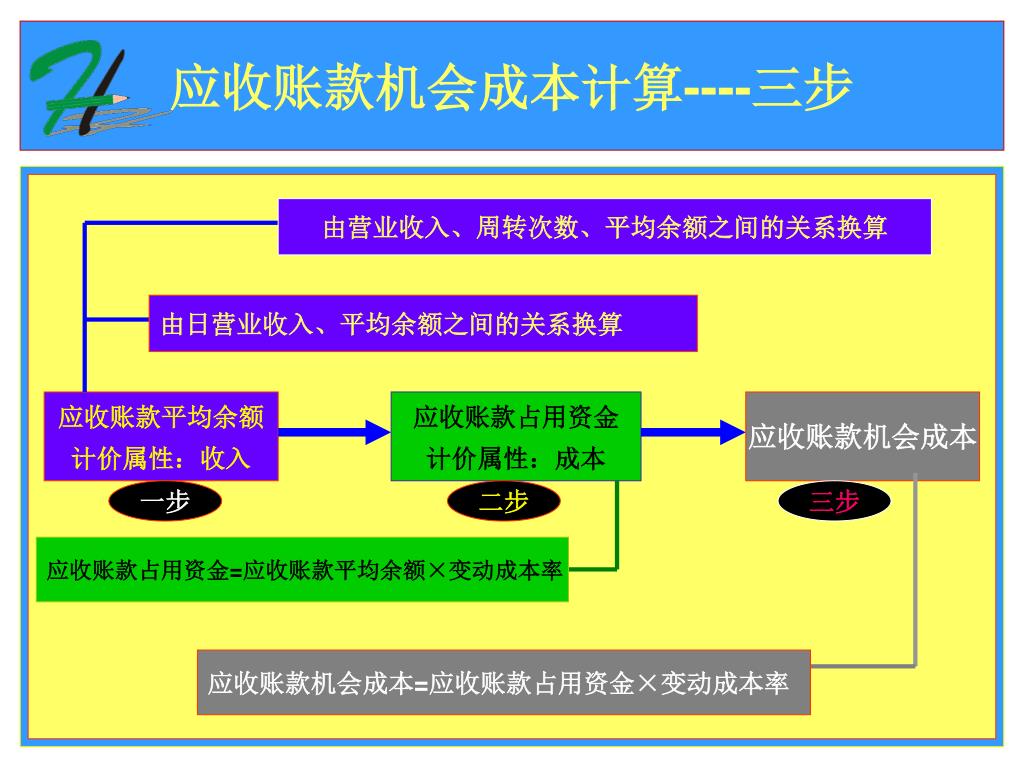 应收账款机会成本计算----三步

由营业收入、周转次数、平均余额之间的关系换算

由日营业收入、平均余额之间的关系换算

应收账款平均余额
计价属性：收入

应收账款占用资金
计价属性：成本

应收账款机会成本

一步

二步

三步

应收账款占用资金=应收账款平均余额×变动成本率

应收账款机会成本=应收账款占用资金×变动成本率